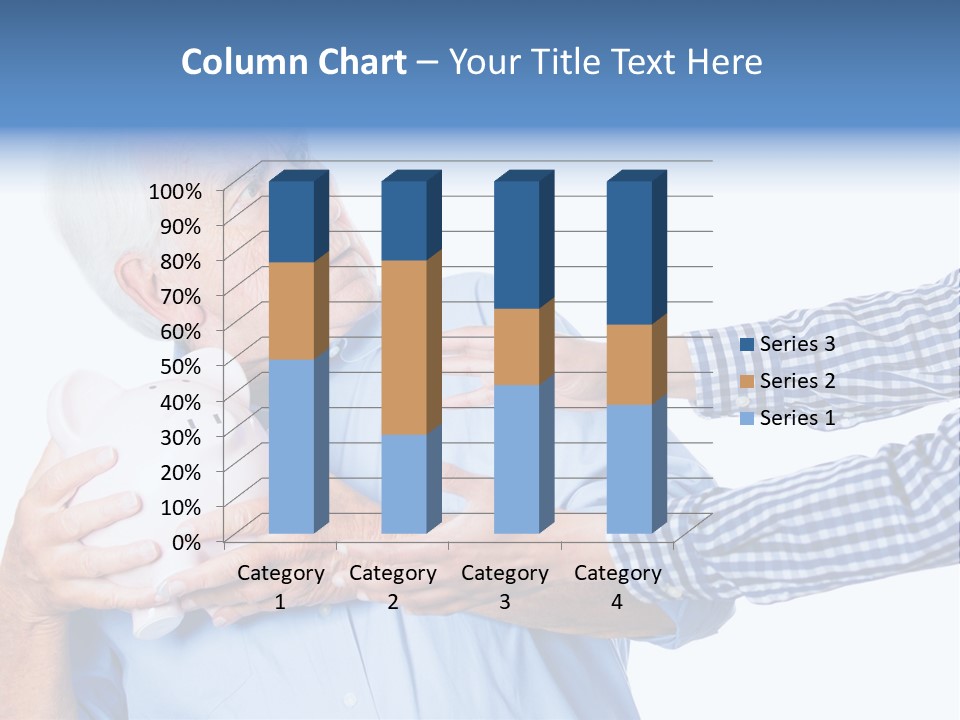 Column Chart – Your Title Text Here

100%
90%
80%
70%
60%
50%
40%
30%
20%
10%
0%

Category 1
Category 2
Category 3
Category 4

Series 3
Series 2
Series 1